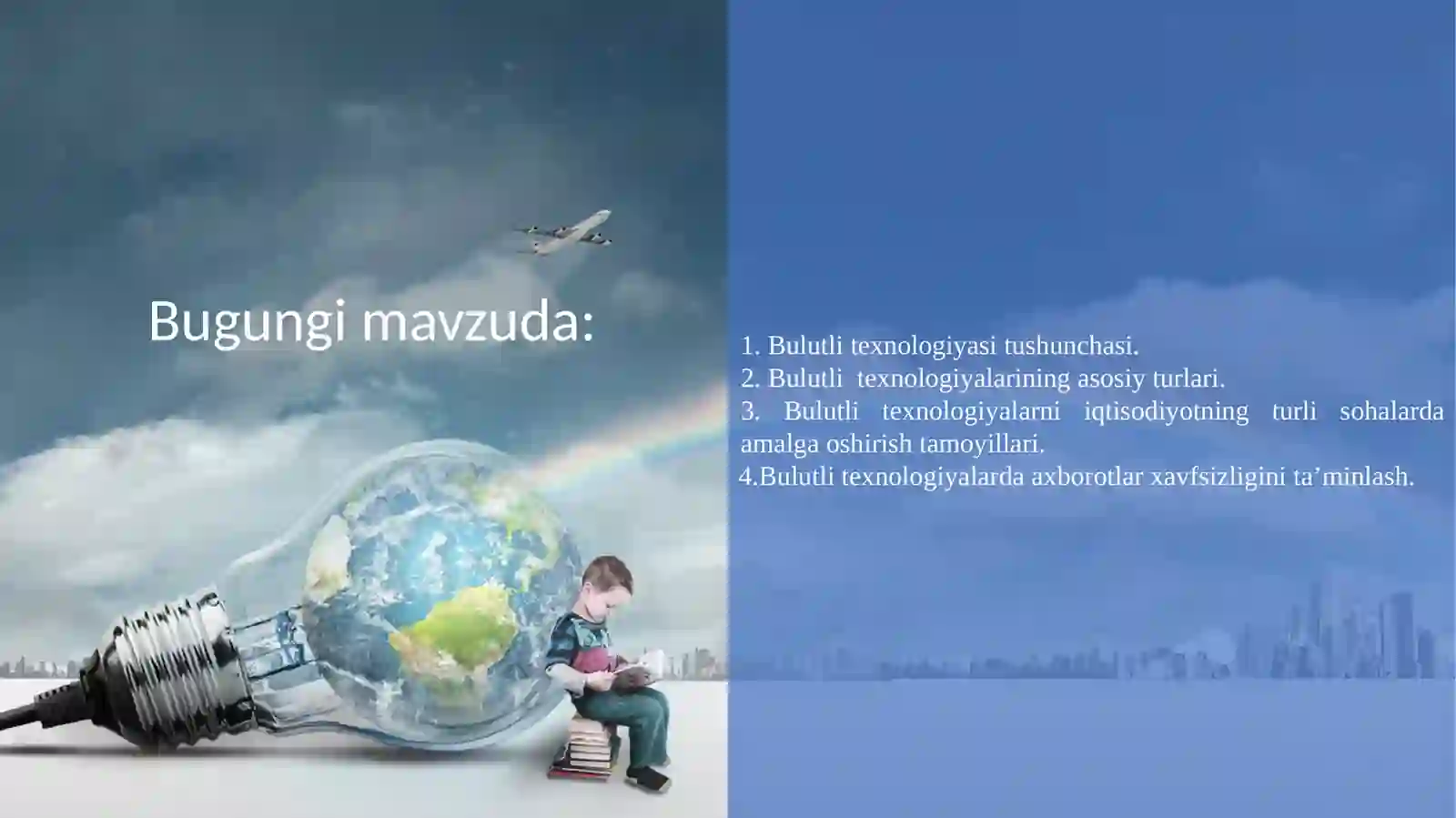 Bugungi mavzuda:

1. Bulutli texnologiyasi tushunchasi.
2. Bulutli texnologiyalarining asosiy turlari.
3. Bulutli texnologiyalarni iqtisodiyotning turli sohalarda amalga oshirish tamoyillari.
4.Bulutli texnologiyalarda axborotlar xavfsizligini ta’minlash.